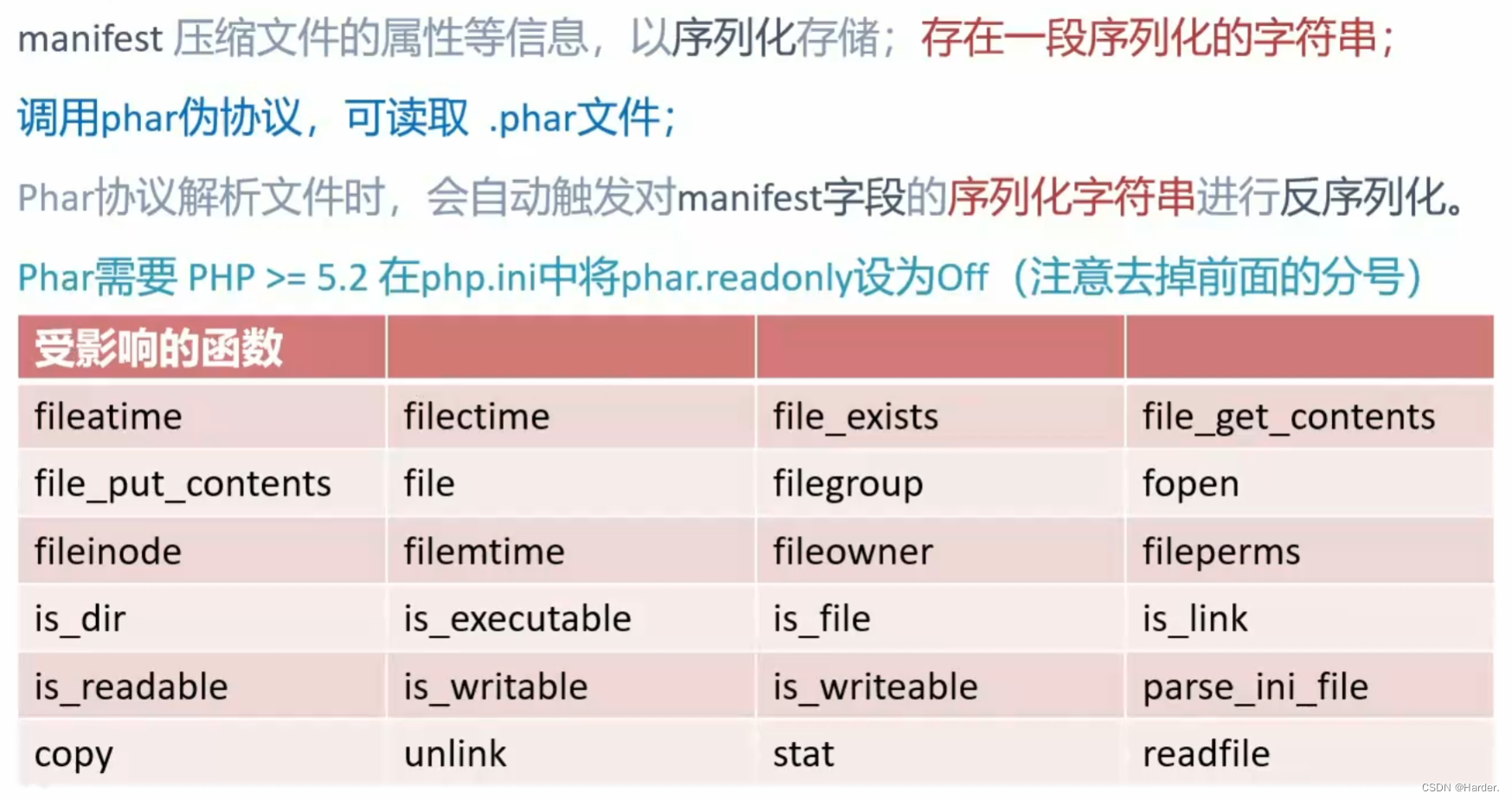 manifest 压缩文件的属性等信息，以序列化存储；存在一段序列化的字符串；

调用phar伪协议，可读取 .phar文件；

Phar协议解析文件时，会自动触发对manifest字段的序列化字符串进行反序列化。

Phar需要 PHP >= 5.2 在php.ini中将phar.readonly设为Off（注意去掉前面的分号）

| 受影响的函数 | | | |
|---|---|---|---|
| fileatime | filectime | file_exists | file_get_contents |
| file_put_contents | file | filegroup | fopen |
| fileinode | filemtime | fileowner | fileperms |
| is_dir | is_executable | is_file | is_link |
| is_readable | is_writable | is_writeable | parse_ini_file |
| copy | unlink | stat | readfile |

CSDN @Harder.